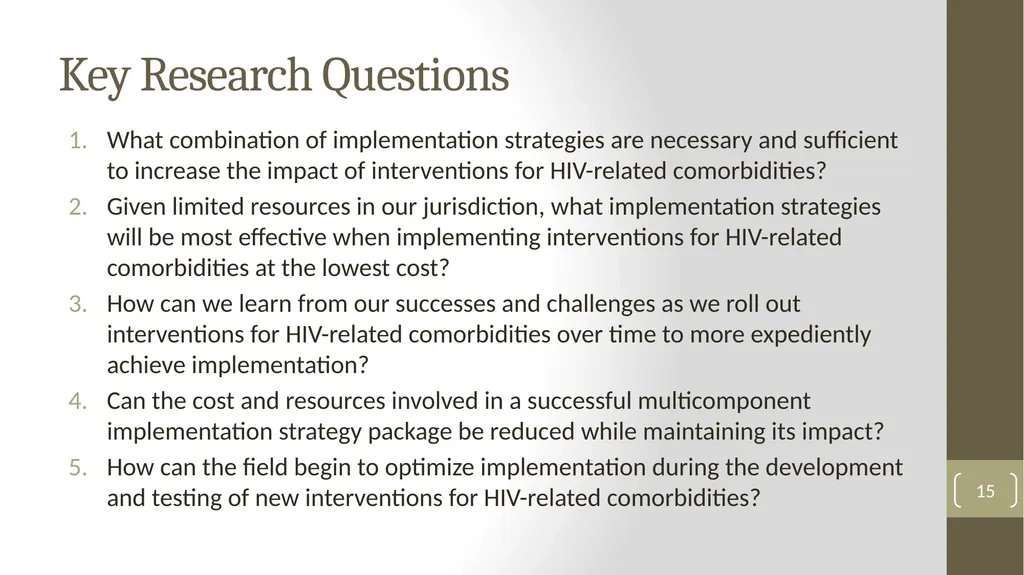 Key Research Questions

1. What combination of implementation strategies are necessary and sufficient to increase the impact of interventions for HIV-related comorbidities?
2. Given limited resources in our jurisdiction, what implementation strategies will be most effective when implementing interventions for HIV-related comorbidities at the lowest cost?
3. How can we learn from our successes and challenges as we roll out interventions for HIV-related comorbidities over time to more expediently achieve implementation?
4. Can the cost and resources involved in a successful multicomponent implementation strategy package be reduced while maintaining its impact?
5. How can the field begin to optimize implementation during the development and testing of new interventions for HIV-related comorbidities?

15